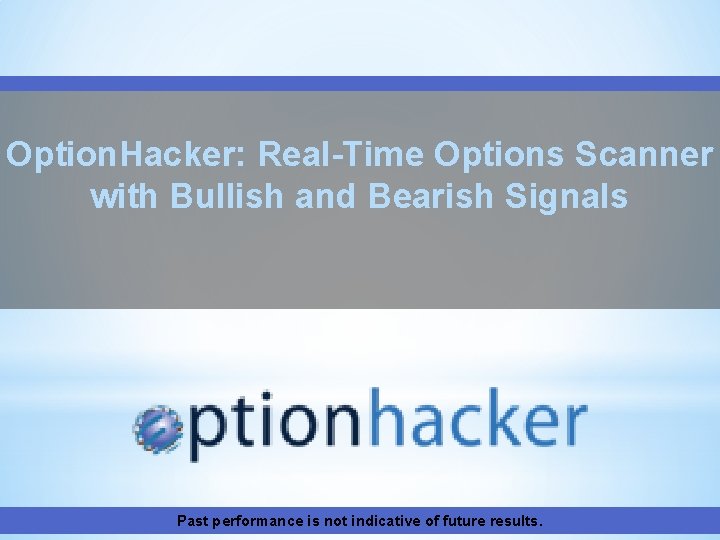 OptionHacker: Real-Time Options Scanner with Bullish and Bearish Signals

optionhacker

Past performance is not indicative of future results.